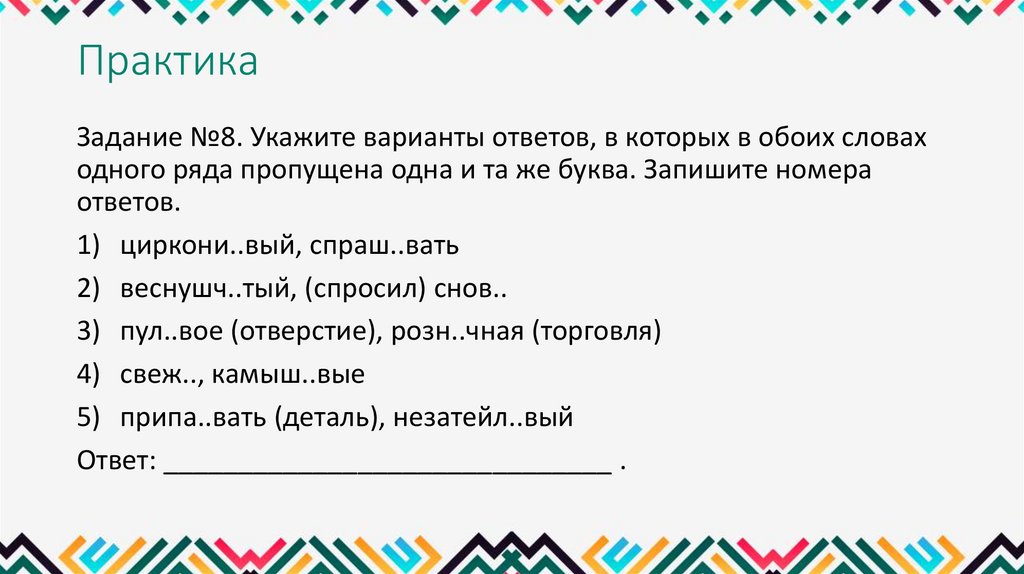 Практика

Задание №8. Укажите варианты ответов, в которых в обоих словах одного ряда пропущена одна и та же буква. Запишите номера ответов.

1) циркони..вый, спраш..вать

2) веснушч..тый, (спросил) снов..

3) пул..вое (отверстие), розн..чная (торговля)

4) свеж.., камыш..вые

5) припа..вать (деталь), незатейл..вый

Ответ: ________________________________ .